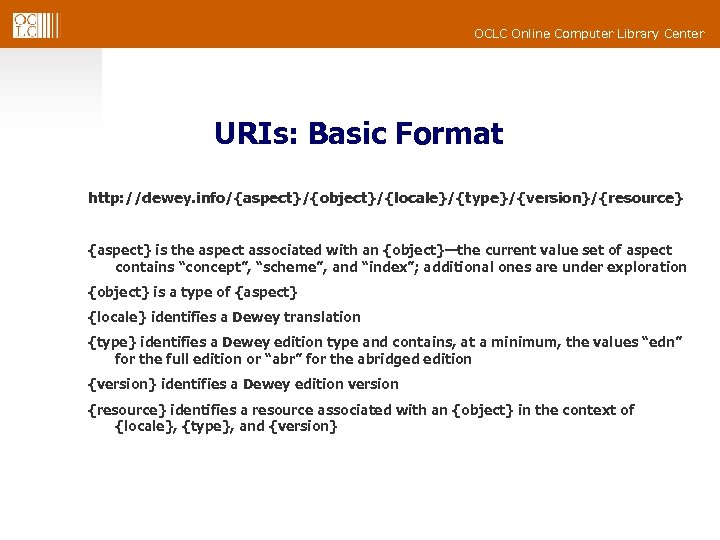 OCLC

OCLC Online Computer Library Center

URIs: Basic Format

http://dewey.info/{aspect}/{object}/{locale}/{type}/{version}/{resource}

{aspect} is the aspect associated with an {object}—the current value set of aspect contains "concept", "scheme", and "index"; additional ones are under exploration

{object} is a type of {aspect}

{locale} identifies a Dewey translation

{type} identifies a Dewey edition type and contains, at a minimum, the values "edn" for the full edition or "abr" for the abridged edition

{version} identifies a Dewey edition version

{resource} identifies a resource associated with an {object} in the context of {locale}, {type}, and {version}